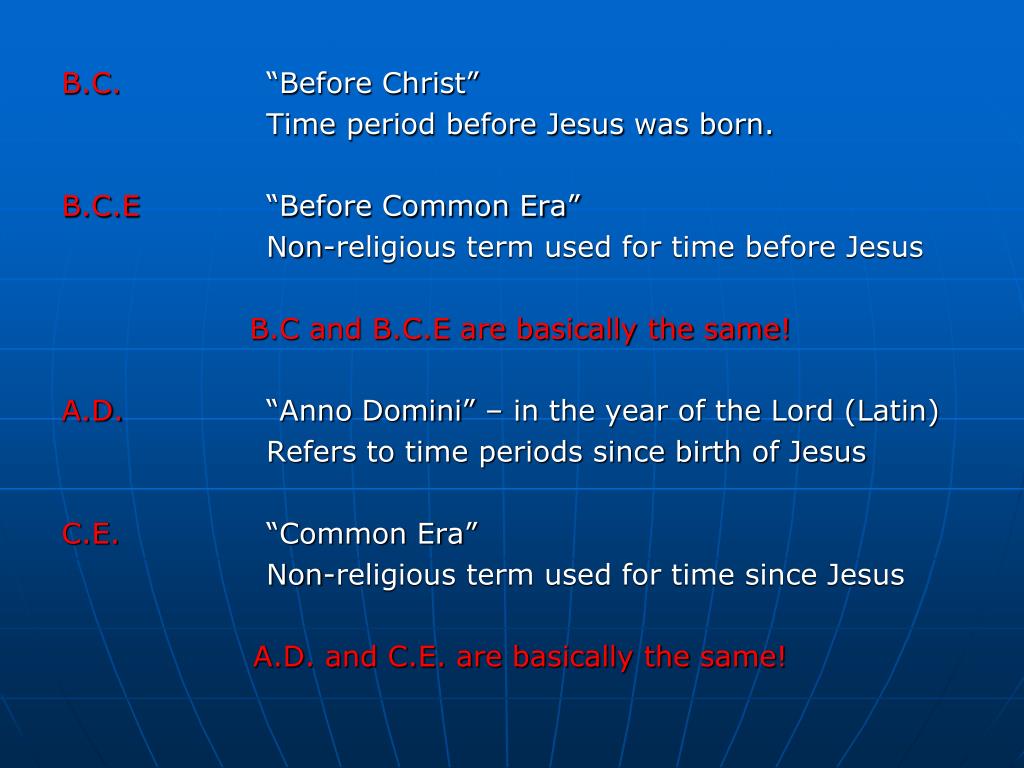 B.C. “Before Christ”
Time period before Jesus was born.

B.C.E “Before Common Era”
Non-religious term used for time before Jesus

B.C and B.C.E are basically the same!

A.D. “Anno Domini” – in the year of the Lord (Latin)
Refers to time periods since birth of Jesus

C.E. “Common Era”
Non-religious term used for time since Jesus

A.D. and C.E. are basically the same!